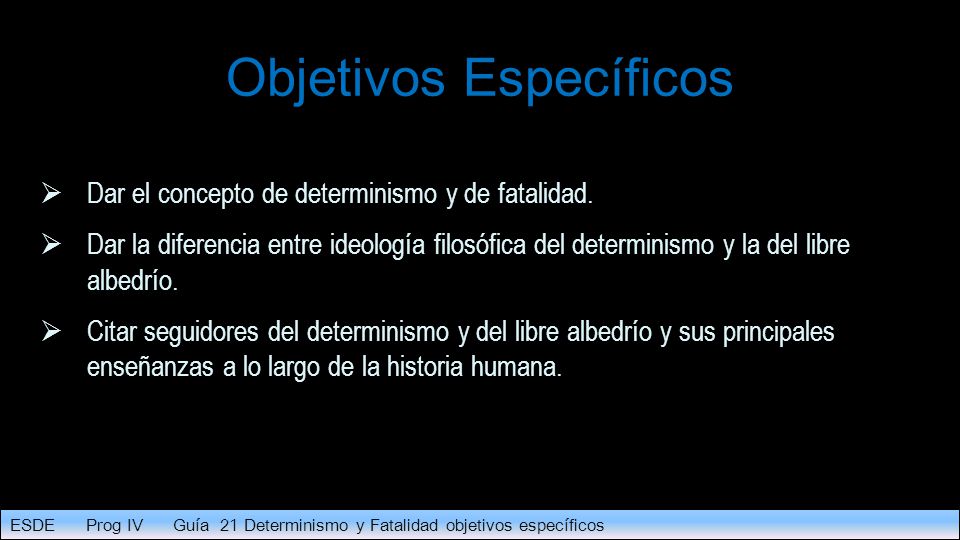 Objetivos Específicos

➢ Dar el concepto de determinismo y de fatalidad.

➢ Dar la diferencia entre ideología filosófica del determinismo y la del libre albedrío.

➢ Citar seguidores del determinismo y del libre albedrío y sus principales enseñanzas a lo largo de la historia humana.

ESDE Prog IV Guía 21 Determinismo y Fatalidad objetivos específicos